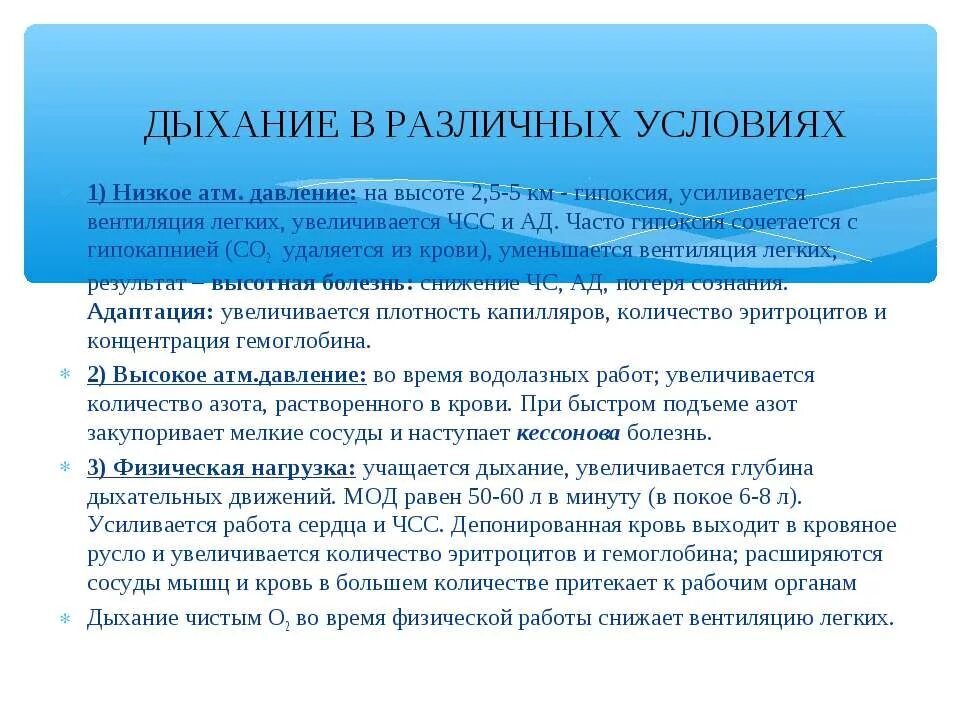 ДЫХАНИЕ В РАЗЛИЧНЫХ УСЛОВИЯХ

1) Низкое атм. давление: на высоте 2,5-5 км - гипоксия, усиливается вентиляция легких, увеличивается ЧСС и АД. Часто гипоксия сочетается с гипокапнией ($CO_2$ удаляется из крови), уменьшается вентиляция легких, результат – высотная болезнь: снижение ЧС, АД, потеря сознания. Адаптация: увеличивается плотность капилляров, количество эритроцитов и концентрация гемоглобина.

2) Высокое атм.давление: во время водолазных работ; увеличивается количество азота, растворенного в крови. При быстром подъеме азот закупоривает мелкие сосуды и наступает кессонова болезнь.

3) Физическая нагрузка: учащается дыхание, увеличивается глубина дыхательных движений. МОД равен 50-60 л в минуту (в покое 6-8 л). Усиливается работа сердца и ЧСС. Депонированная кровь выходит в кровяное русло и увеличивается количество эритроцитов и гемоглобина; расширяются сосуды мышц и кровь в большем количестве притекает к рабочим органам

Дыхание чистым $O_2$ во время физической работы снижает вентиляцию легких.